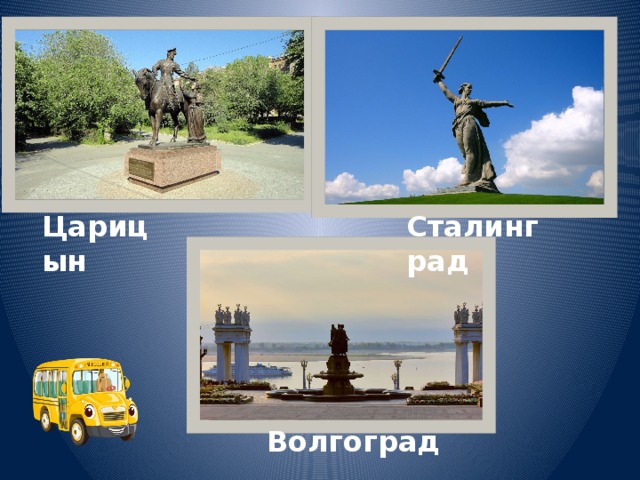 Царицын

Сталинград

Волгоград